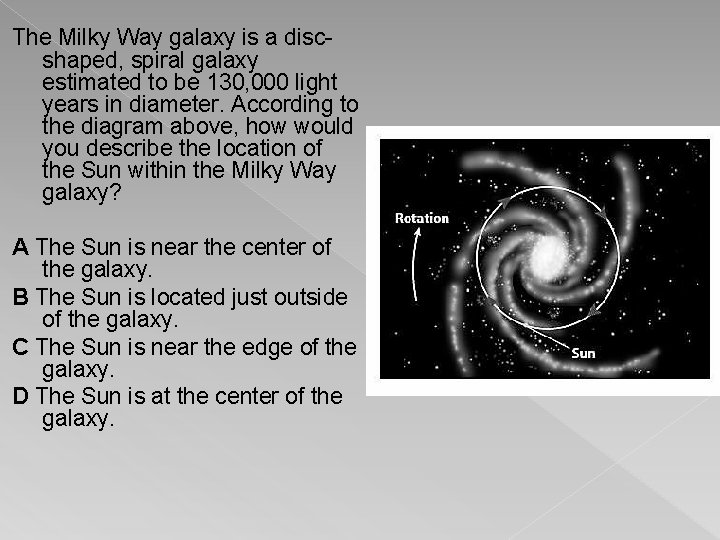 The Milky Way galaxy is a disc-shaped, spiral galaxy estimated to be 130,000 light years in diameter. According to the diagram above, how would you describe the location of the Sun within the Milky Way galaxy?

A The Sun is near the center of the galaxy.

B The Sun is located just outside of the galaxy.

C The Sun is near the edge of the galaxy.

D The Sun is at the center of the galaxy.

Rotation

Sun